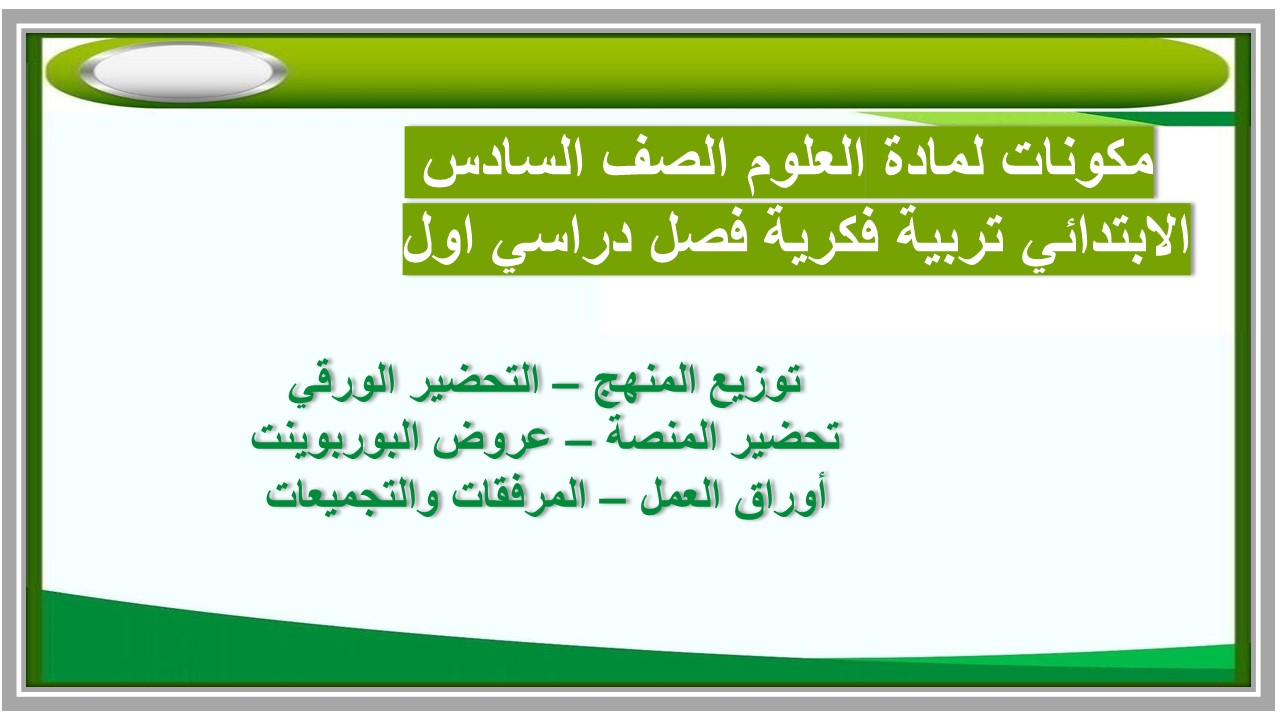 مكونات لمادة العلوم الصف السادس الابتدائي تربية فكرية فصل دراسي اول

توزيع المنهج – التحضير الورقي
تحضير المنصة – عروض البوربوينت
أوراق العمل – المرفقات والتجميعات